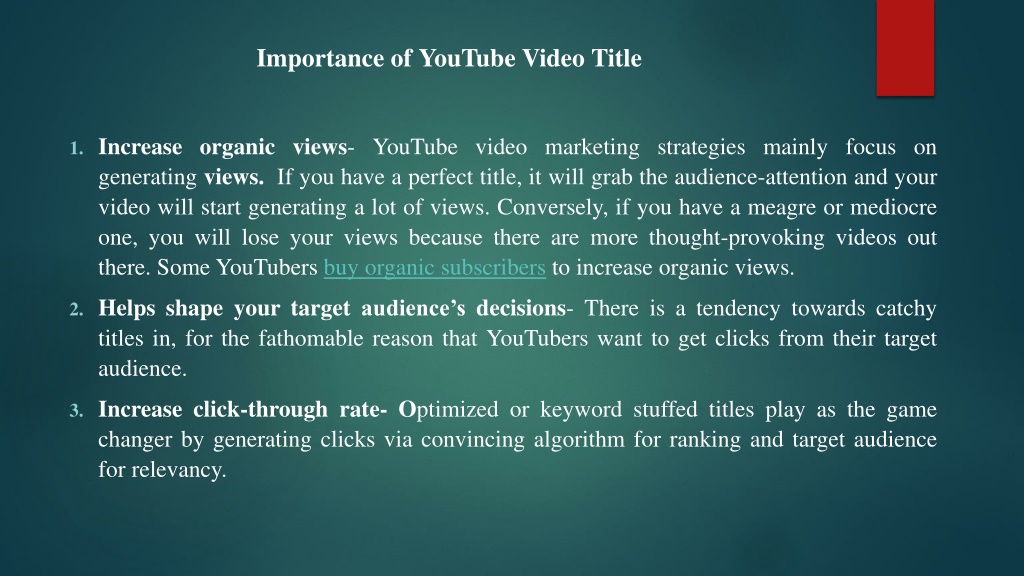 Importance of YouTube Video Title

1. Increase organic views- YouTube video marketing strategies mainly focus on generating views. If you have a perfect title, it will grab the audience-attention and your video will start generating a lot of views. Conversely, if you have a meagre or mediocre one, you will lose your views because there are more thought-provoking videos out there. Some YouTubers buy organic subscribers to increase organic views.

2. Helps shape your target audience's decisions- There is a tendency towards catchy titles in, for the fathomable reason that YouTubers want to get clicks from their target audience.

3. Increase click-through rate- Optimized or keyword stuffed titles play as the game changer by generating clicks via convincing algorithm for ranking and target audience for relevancy.